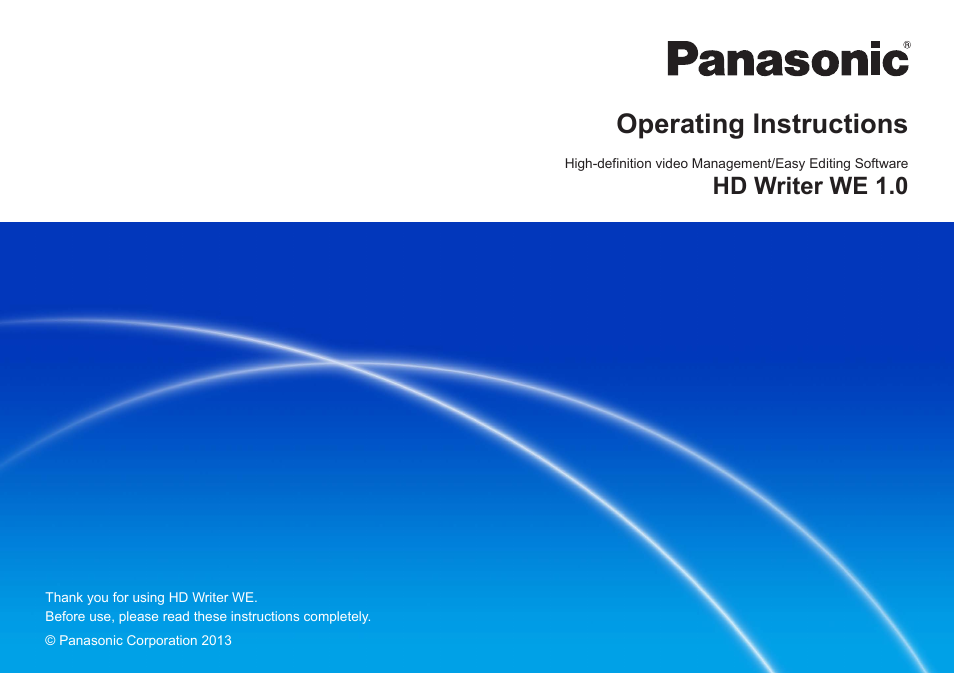 Panasonic®

Operating Instructions

High-definition video Management/Easy Editing Software
HD Writer WE 1.0

Thank you for using HD Writer WE.
Before use, please read these instructions completely.

© Panasonic Corporation 2013